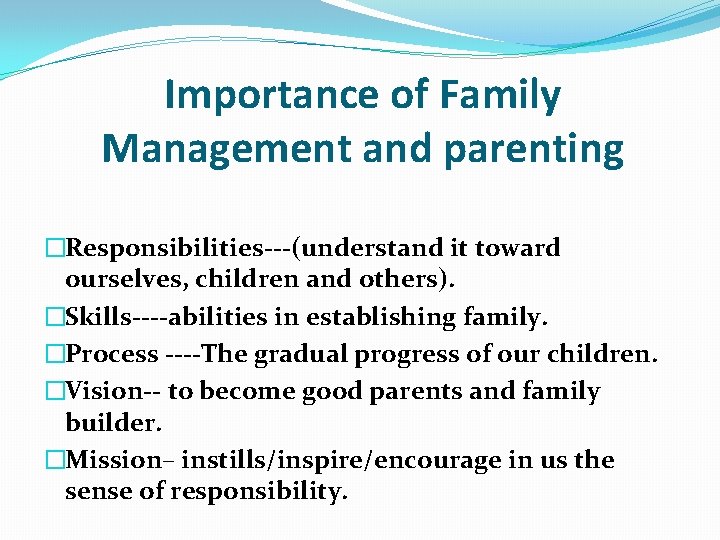 Importance of Family Management and parenting

□Responsibilities---(understand it toward ourselves, children and others).

□Skills----abilities in establishing family.

□Process ----The gradual progress of our children.

□Vision-- to become good parents and family builder.

□Mission– instills/inspire/encourage in us the sense of responsibility.